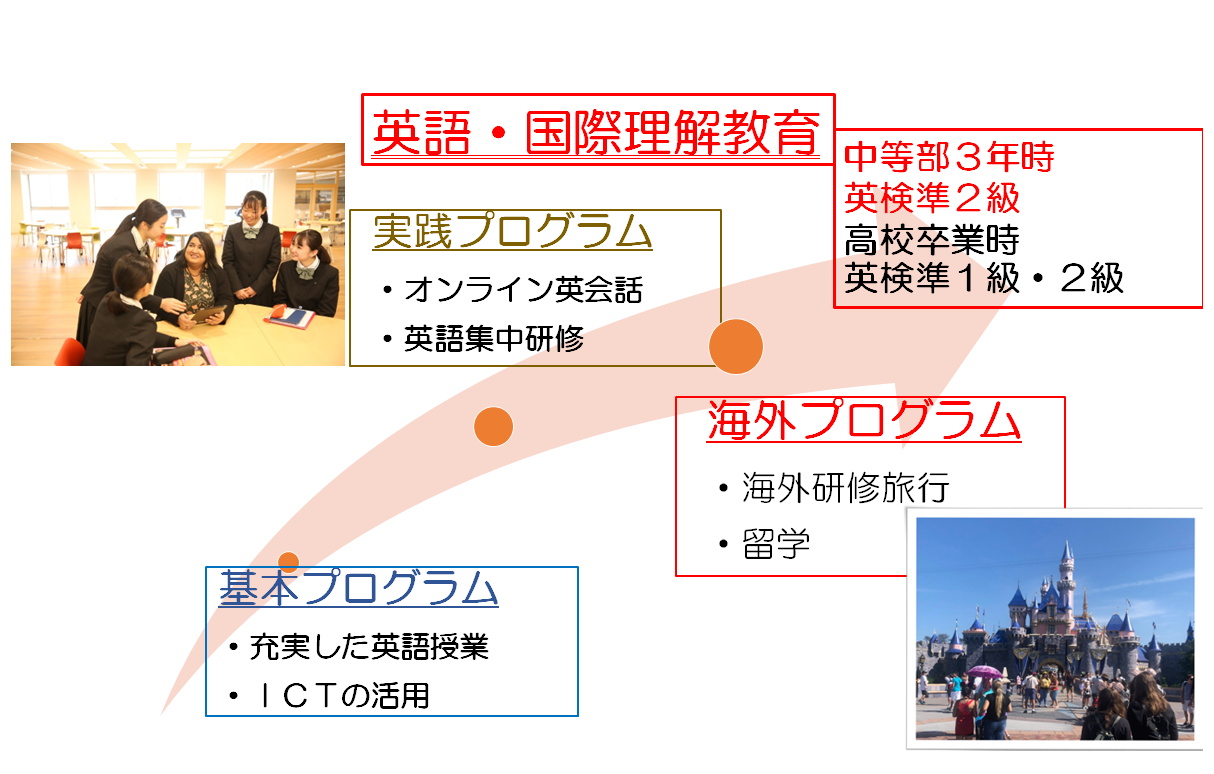 英語・国際理解教育

中等部３年時
英検準２級
高校卒業時
英検準１級・２級

実践プログラム

・オンライン英会話
・英語集中研修

海外プログラム

・海外研修旅行
・留学

基本プログラム

・充実した英語授業
・ＩＣＴの活用